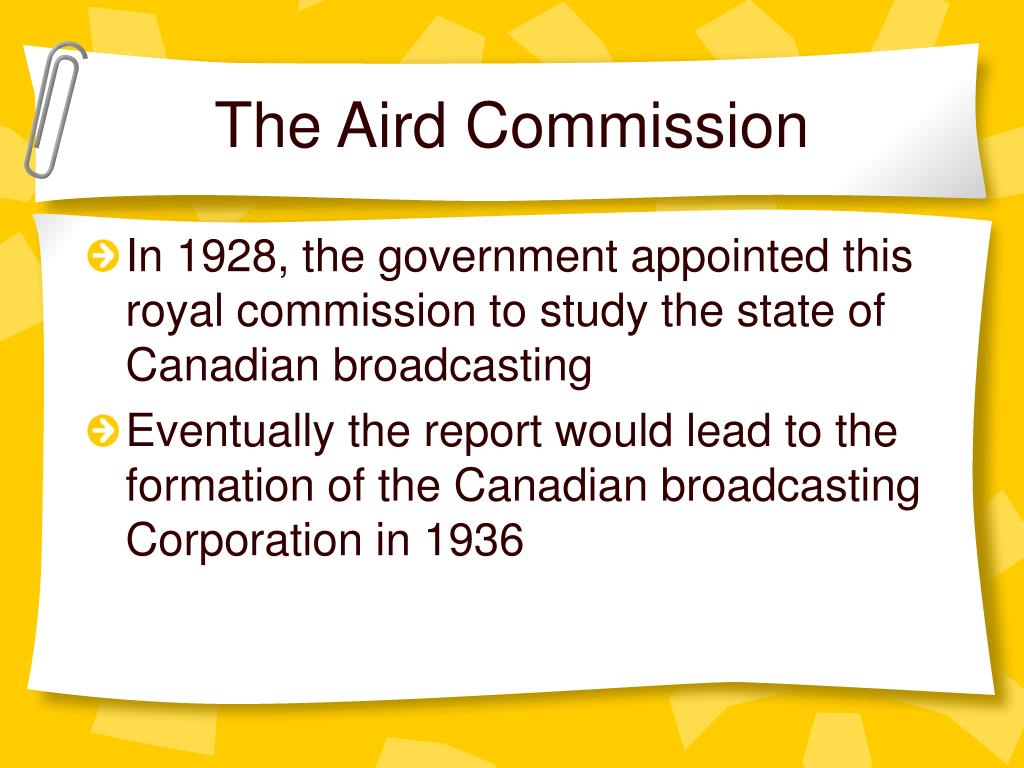 The Aird Commission

In 1928, the government appointed this royal commission to study the state of Canadian broadcasting

Eventually the report would lead to the formation of the Canadian broadcasting Corporation in 1936